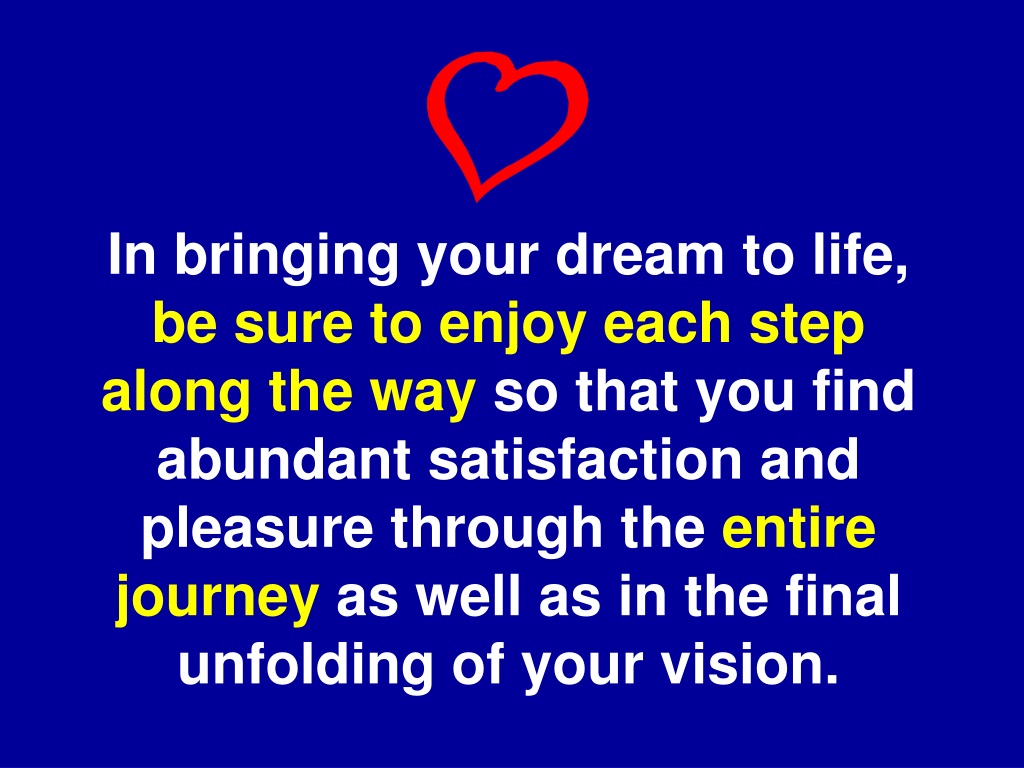 In bringing your dream to life, be sure to enjoy each step along the way so that you find abundant satisfaction and pleasure through the entire journey as well as in the final unfolding of your vision.